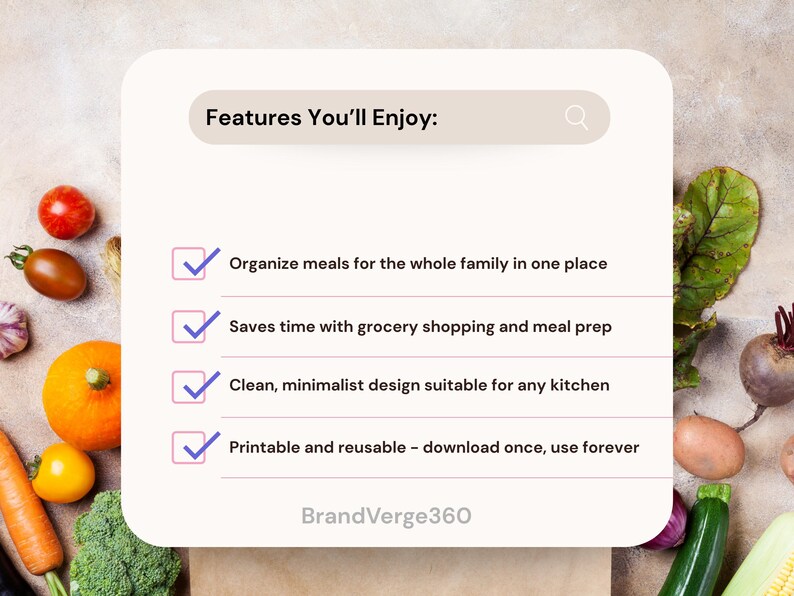 Features You'll Enjoy:

Organize meals for the whole family in one place

Saves time with grocery shopping and meal prep

Clean, minimalist design suitable for any kitchen

Printable and reusable - download once, use forever

BrandVerge360